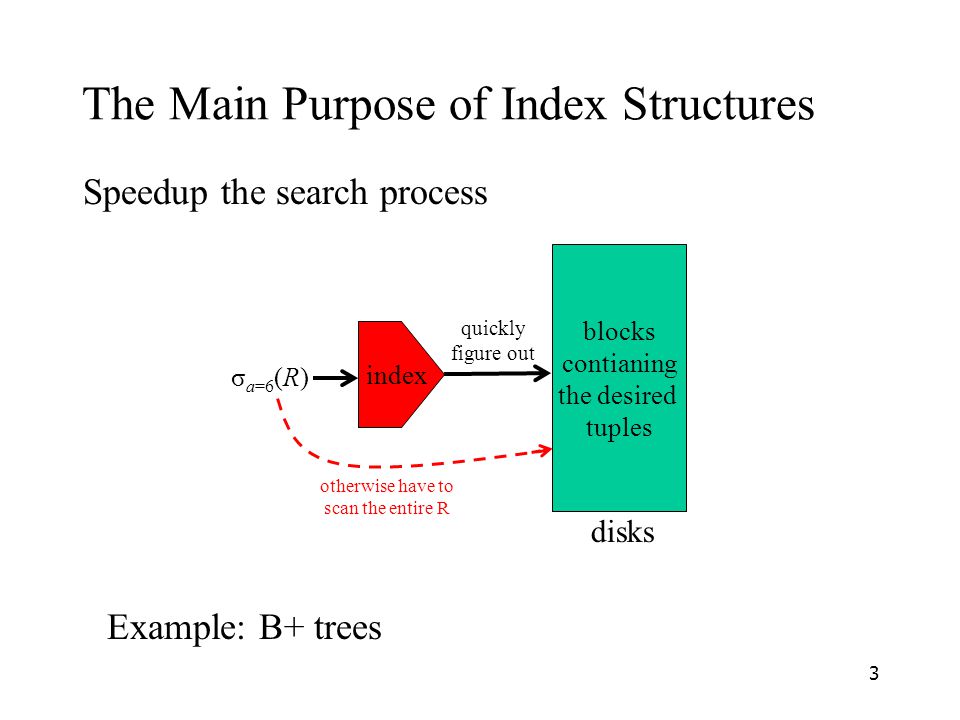 The Main Purpose of Index Structures

Speedup the search process

$\sigma_{a=6}(R)$

index

quickly figure out

blocks contianing the desired tuples

otherwise have to scan the entire R

disks

Example: B+ trees

3